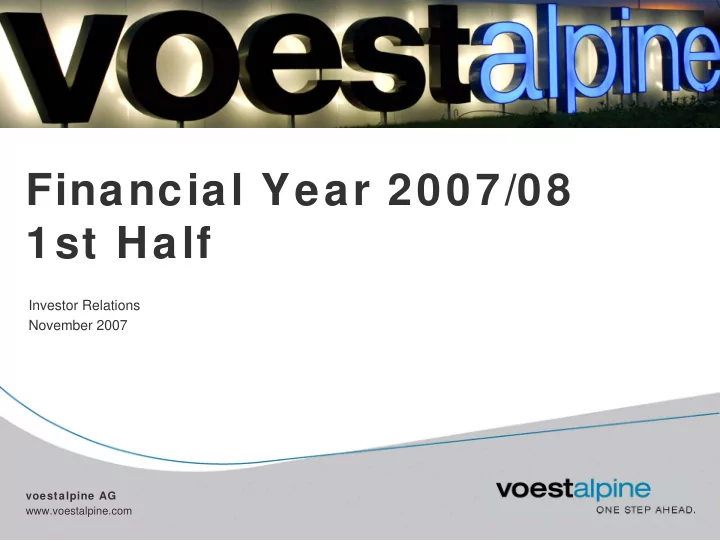 voestalpine

Financial Year 2007/08
1st Half

Investor Relations
November 2007

voestalpine AG
www.voestalpine.com

voestalpine
ONE STEP AHEAD.